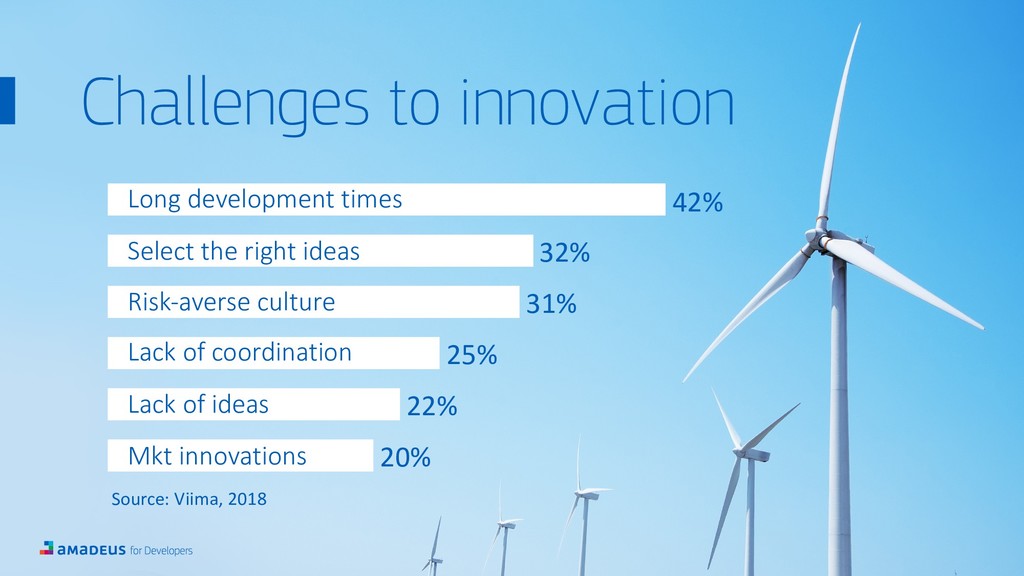 Challenges to innovation

Long development times 42%

Select the right ideas 32%

Risk-averse culture 31%

Lack of coordination 25%

Lack of ideas 22%

Mkt innovations 20%

Source: Viima, 2018

amadeus for Developers